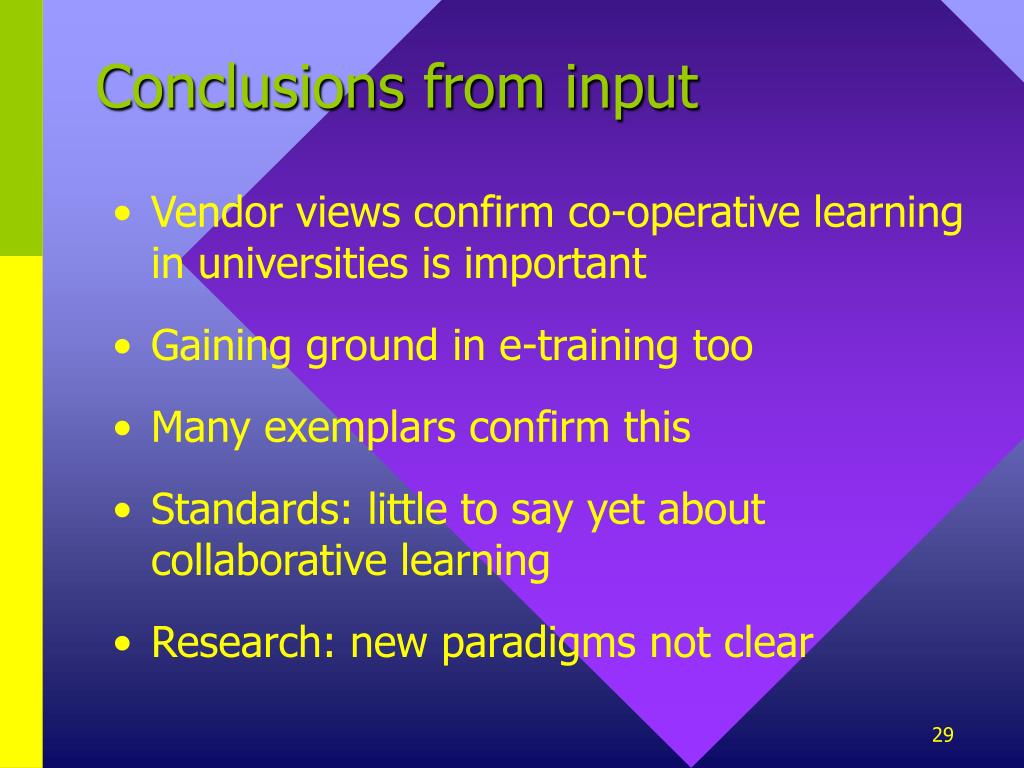 Conclusions from input

• Vendor views confirm co-operative learning in universities is important
• Gaining ground in e-training too
• Many exemplars confirm this
• Standards: little to say yet about collaborative learning
• Research: new paradigms not clear

29